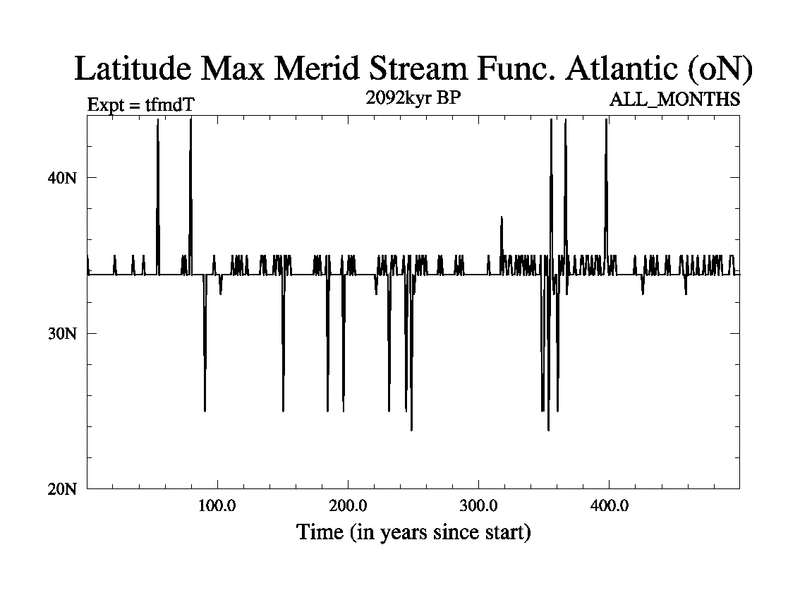 Latitude Max Merid Stream Func. Atlantic (oN)

Expt = tfmdT

2092kyr BP

ALL_MONTHS

40N

30N

20N

100.0

200.0

300.0

400.0

Time (in years since start)